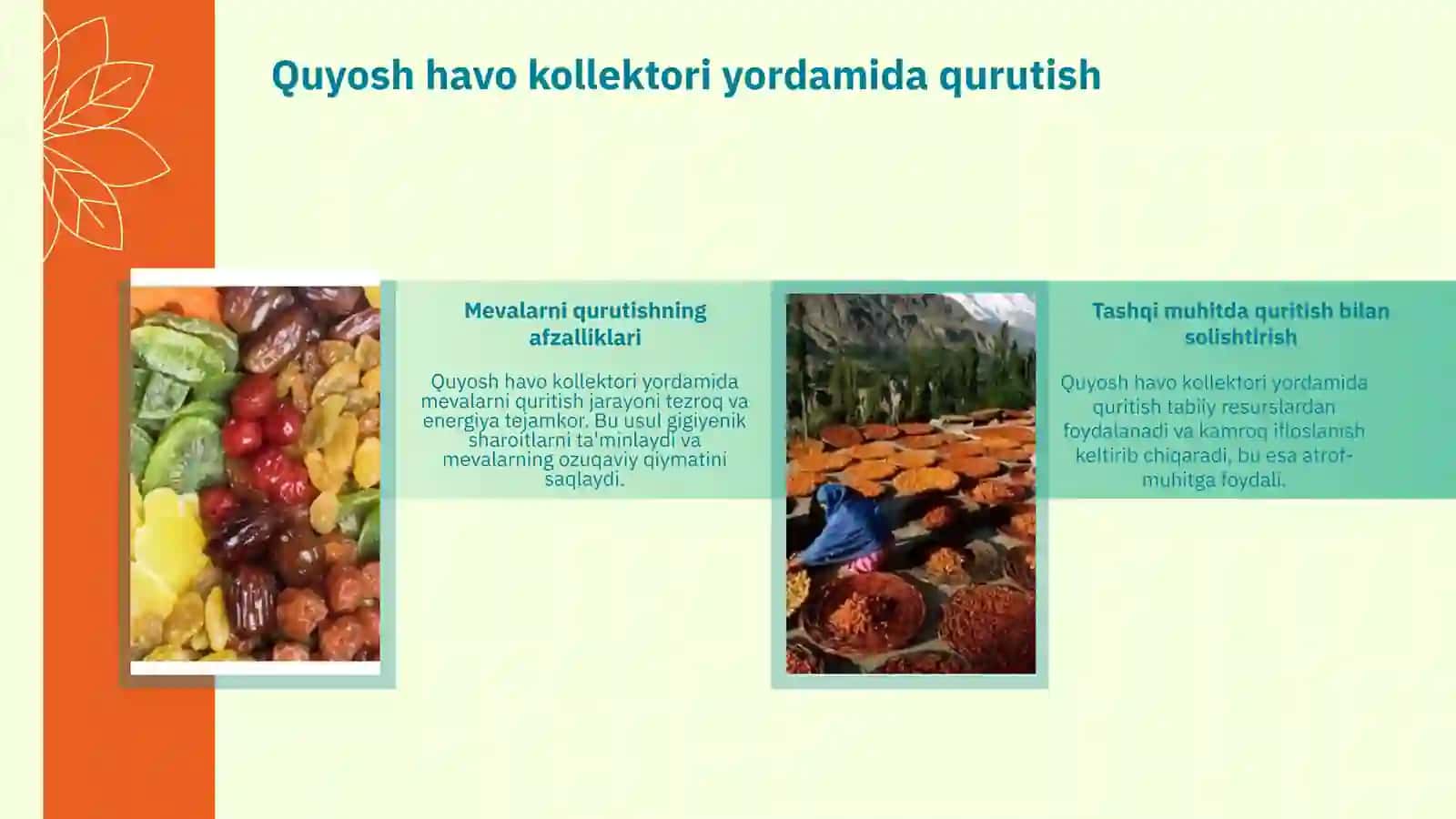 Quyosh havo kollektori yordamida qurutish

Mevalarni qurutishning afzalliklari

Quyosh havo kollektori yordamida mevalarni quritish jarayoni tezroq va energiya tejamkor. Bu usul gigiyenik sharoitlarni ta'minlaydi va mevalarning ozuqaviy qiymatini saqlaydi.

Tashqi muhitda quritish bilan solishtirish

Quyosh havo kollektori yordamida quritish tabiiy resurslardan foydalanadi va kamroq ifloslanish keltirib chiqaradi, bu esa atrof-muhitga foydali.